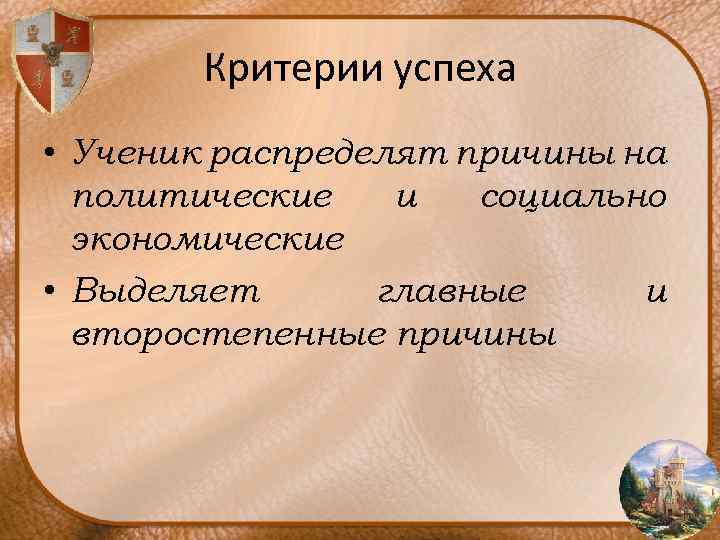 Критерии успеха

• Ученик распределят причины на политические и социально экономические

• Выделяет главные и второстепенные причины